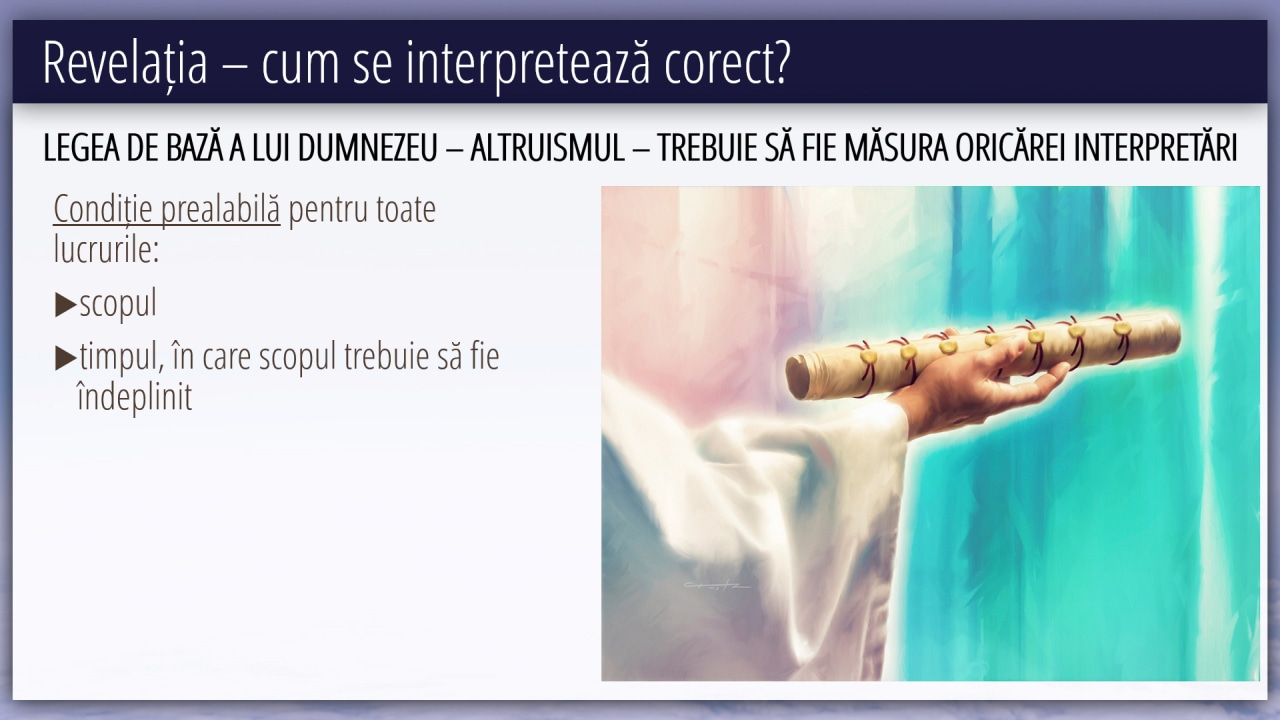 Revelația – cum se interpretează corect?

LEGEA DE BAZĂ A LUI DUMNEZEU – ALTRUISMUL – TREBUIE SĂ FIE MĂSURA ORICĂREI INTERPRETĂRI

Condiție prealabilă pentru toate lucrurile:

▶scopul

▶timpul, în care scopul trebuie să fie îndeplinit